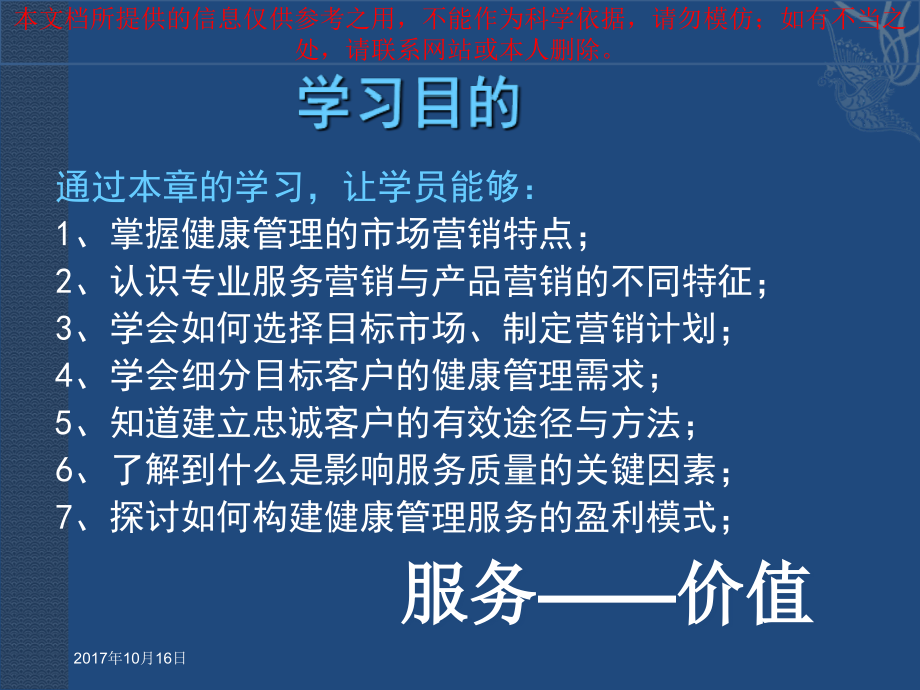 本文档所提供的信息仅供参考之用，不能作为科学依据，请勿模仿；如有不当之处，请联系网站或本人删除。

学习目的

通过本章的学习，让学员能够：
1、掌握健康管理的市场营销特点；
2、认识专业服务营销与产品营销的不同特征；
3、学会如何选择目标市场、制定营销计划；
4、学会细分目标客户的健康管理需求；
5、知道建立忠诚客户的有效途径与方法；
6、了解到什么是影响服务质量的关键因素；
7、探讨如何构建健康管理服务的盈利模式；

服务——价值

2017年10月16日